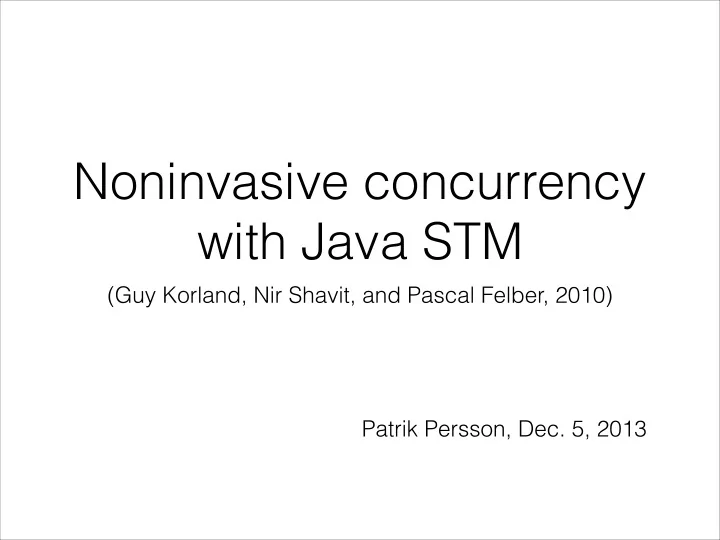 Noninvasive concurrency with Java STM

(Guy Korland, Nir Shavit, and Pascal Felber, 2010)

Patrik Persson, Dec. 5, 2013